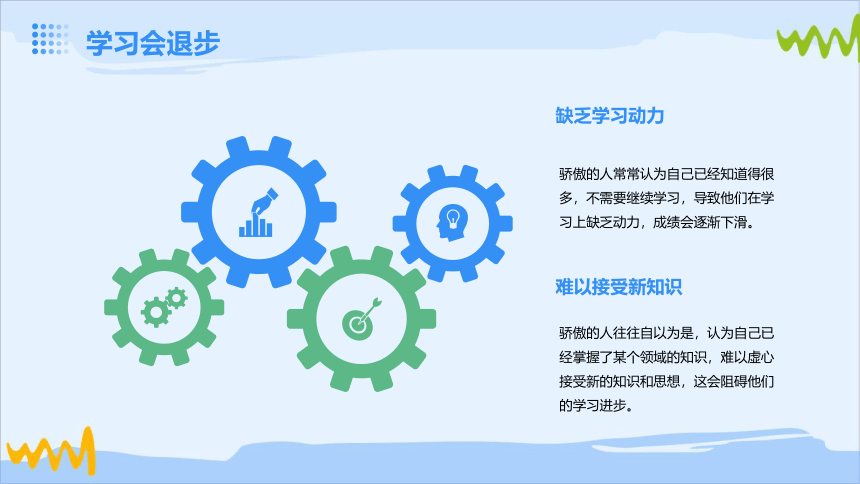 学习会退步

缺乏学习动力

骄傲的人常常认为自己已经知道得很多，不需要继续学习，导致他们在学习上缺乏动力，成绩会逐渐下滑。

难以接受新知识

骄傲的人往往自以为是，认为自己已经掌握了某个领域的知识，难以虚心接受新的知识和思想，这会阻碍他们的学习进步。